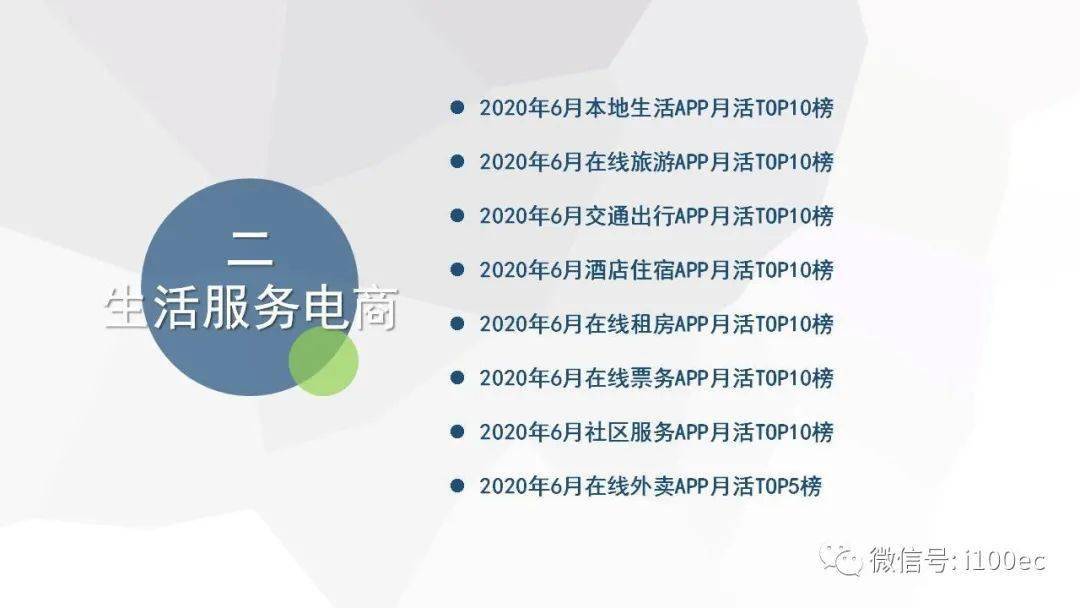 二
生活服务电商

2020年6月本地生活APP月活TOP10榜
2020年6月在线旅游APP月活TOP10榜
2020年6月交通出行APP月活TOP10榜
2020年6月酒店住宿APP月活TOP10榜
2020年6月在线租房APP月活TOP10榜
2020年6月在线票务APP月活TOP10榜
2020年6月社区服务APP月活TOP10榜
2020年6月在线外卖APP月活TOP5榜

微信号: i100ec